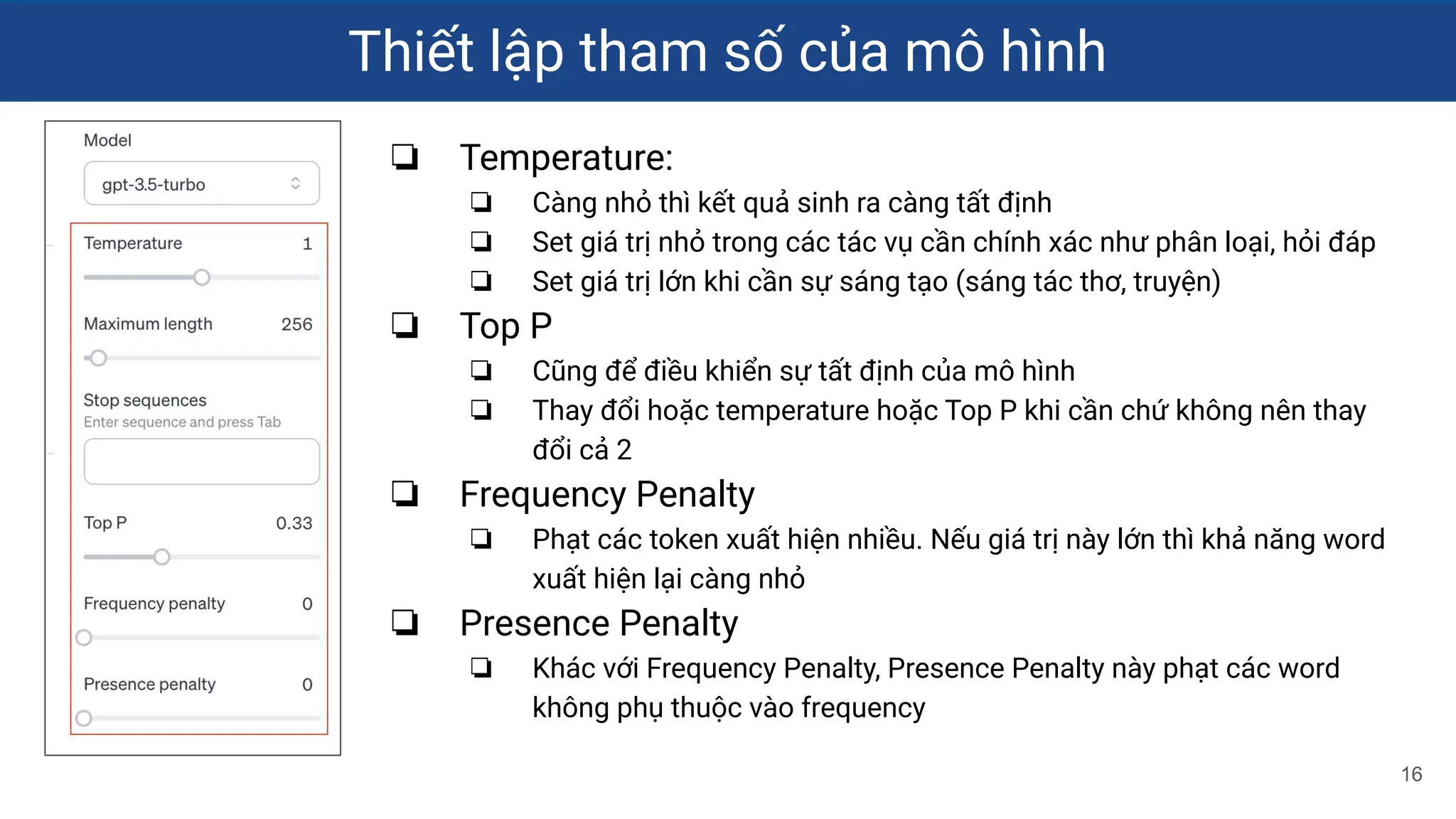 Thiết lập tham số của mô hình

Model

gpt-3.5-turbo

Temperature 1

Maximum length 256

Stop sequences
Enter sequence and press Tab

Top P 0.33

Frequency penalty 0

Presence penalty 0

❏ Temperature:
❏ Càng nhỏ thì kết quả sinh ra càng tất định
❏ Set giá trị nhỏ trong các tác vụ cần chính xác như phân loại, hỏi đáp
❏ Set giá trị lớn khi cần sự sáng tạo (sáng tác thơ, truyện)

❏ Top P
❏ Cũng để điều khiển sự tất định của mô hình
❏ Thay đổi hoặc temperature hoặc Top P khi cần chứ không nên thay đổi cả 2

❏ Frequency Penalty
❏ Phạt các token xuất hiện nhiều. Nếu giá trị này lớn thì khả năng word xuất hiện lại càng nhỏ

❏ Presence Penalty
❏ Khác với Frequency Penalty, Presence Penalty này phạt các word không phụ thuộc vào frequency

16